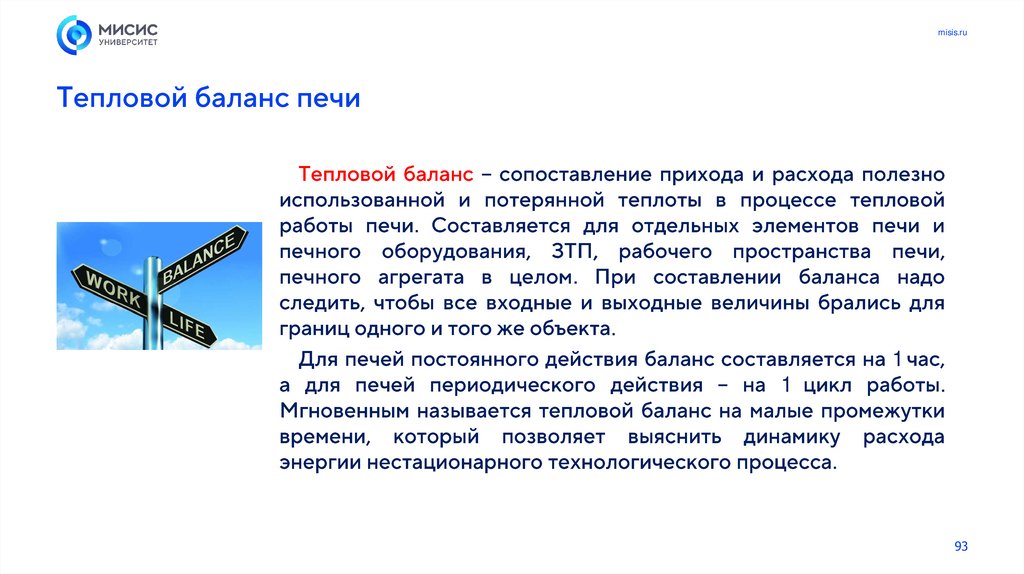 МИСИС
УНИВЕРСИТЕТ

misis.ru

Тепловой баланс печи

WORK
BALANCE
LIFE

Тепловой баланс – сопоставление прихода и расхода полезно использованной и потерянной теплоты в процессе тепловой работы печи. Составляется для отдельных элементов печи и печного оборудования, ЗТП, рабочего пространства печи, печного агрегата в целом. При составлении баланса надо следить, чтобы все входные и выходные величины брались для границ одного и того же объекта.

Для печей постоянного действия баланс составляется на 1 час, а для печей периодического действия – на 1 цикл работы. Мгновенным называется тепловой баланс на малые промежутки времени, который позволяет выяснить динамику расхода энергии нестационарного технологического процесса.

93